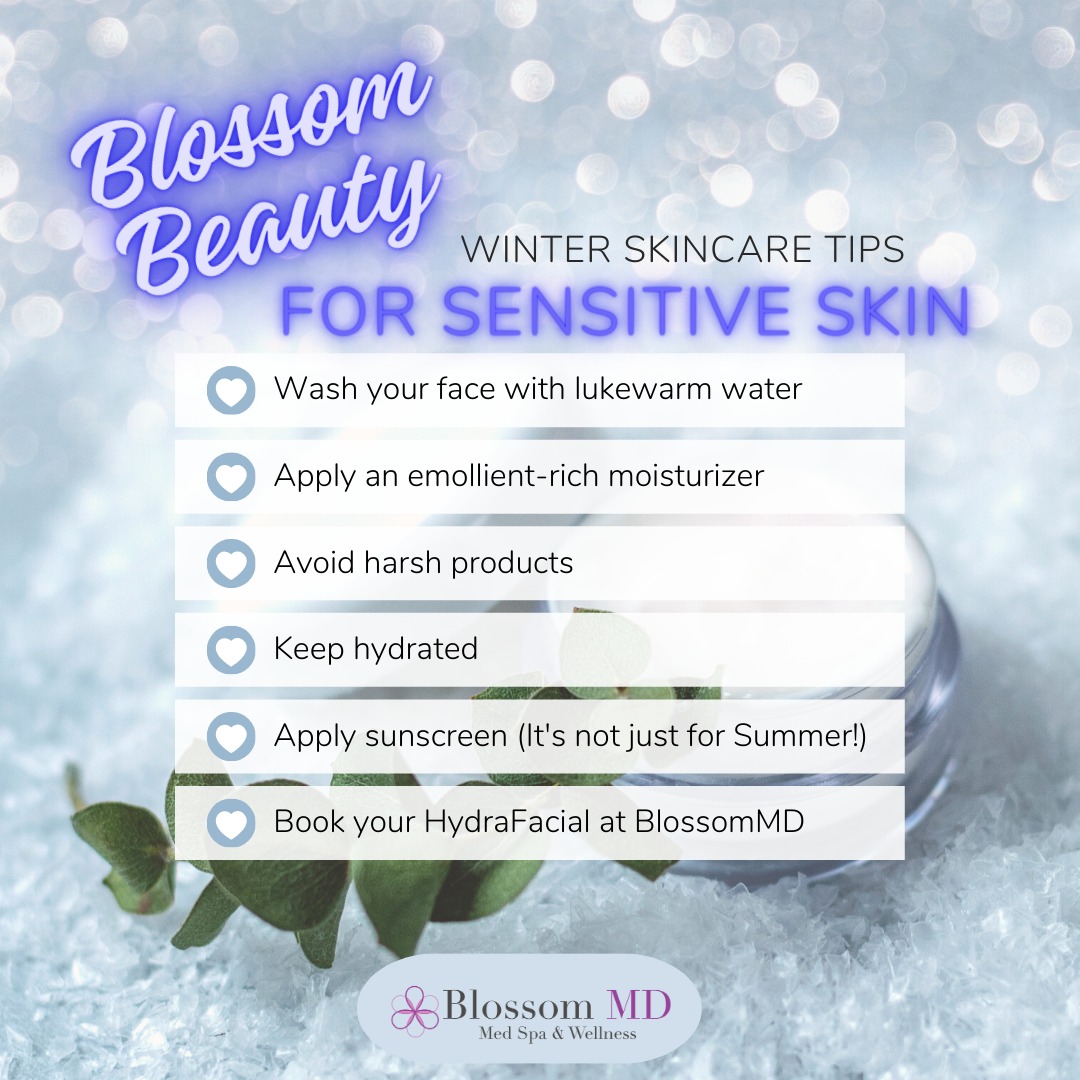 Blossom Beauty

WINTER SKINCARE TIPS
FOR SENSITIVE SKIN

Wash your face with lukewarm water

Apply an emollient-rich moisturizer

Avoid harsh products

Keep hydrated

Apply sunscreen (It's not just for Summer!)

Book your HydraFacial at BlossomMD

Blossom MD
Med Spa & Wellness